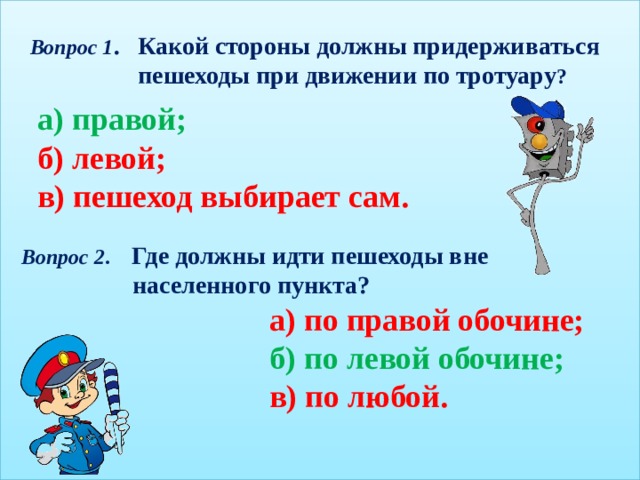 Вопрос 1. Какой стороны должны придерживаться пешеходы при движении по тротуару?

а) правой;
б) левой;
в) пешеход выбирает сам.

Вопрос 2. Где должны идти пешеходы вне населенного пункта?

а) по правой обочине;
б) по левой обочине;
в) по любой.